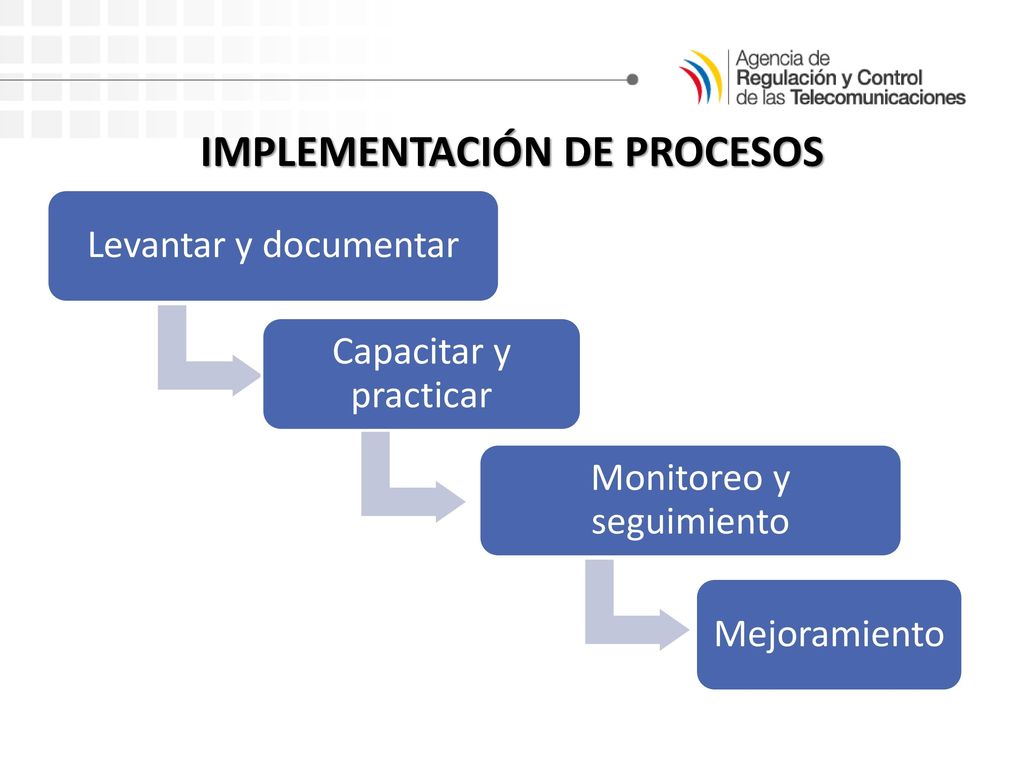 Agencia de
Regulación y Control
de las Telecomunicaciones

IMPLEMENTACIÓN DE PROCESOS

Levantar y documentar

Capacitar y practicar

Monitoreo y seguimiento

Mejoramiento